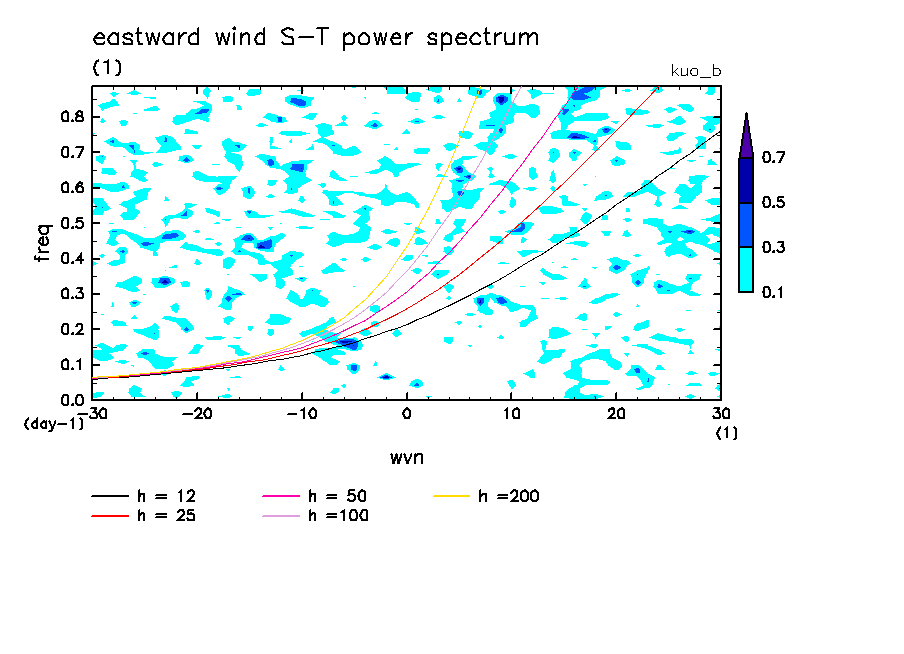 eastward wind S-T power spectrum
(1)
kuo_b

freq
0.8
0.7
0.6
0.5
0.4
0.3
0.2
0.1
0.0
(day-1)

-30
-20
-10
0
10
20
30
(1)

wvn

0.7
0.5
0.3
0.1

h = 12
h = 25
h = 50
h =100
h =200